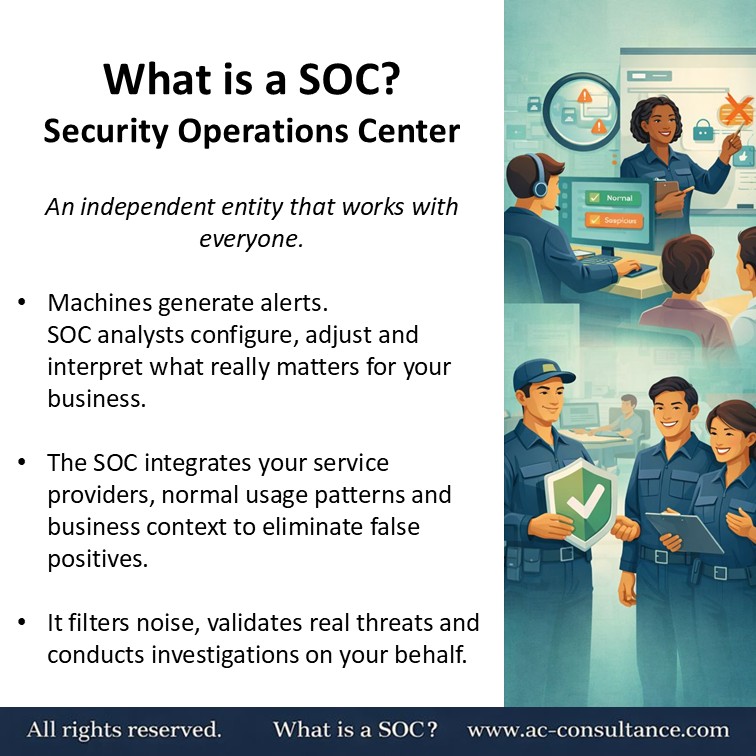 What is a SOC?
Security Operations Center

An independent entity that works with everyone.

• Machines generate alerts.
SOC analysts configure, adjust and interpret what really matters for your business.

• The SOC integrates your service providers, normal usage patterns and business context to eliminate false positives.

• It filters noise, validates real threats and conducts investigations on your behalf.

Normal
Suspicious

All rights reserved. What is a SOC? www.ac-consultance.com